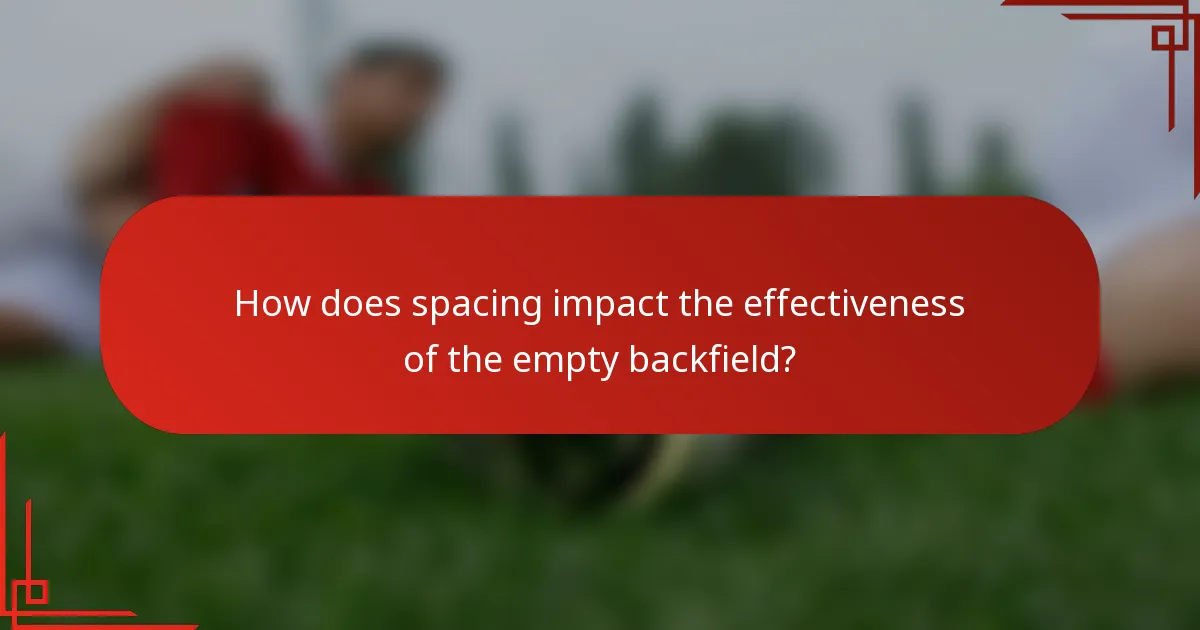 How does spacing impact the effectiveness of the empty backfield?